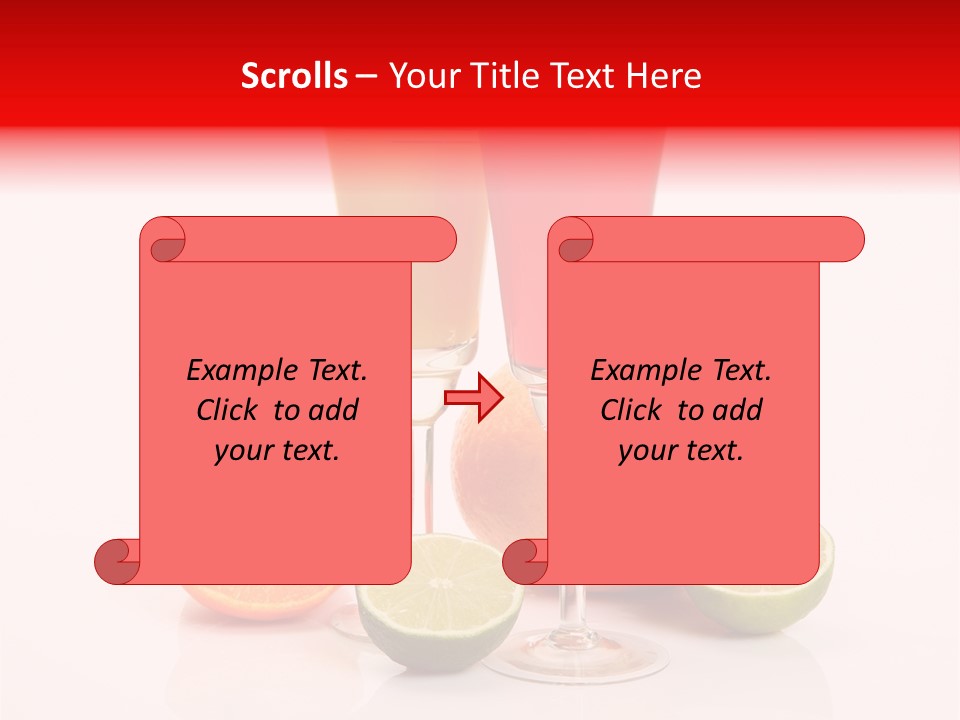 Scrolls – Your Title Text Here

Example Text. Click to add your text.

Example Text. Click to add your text.